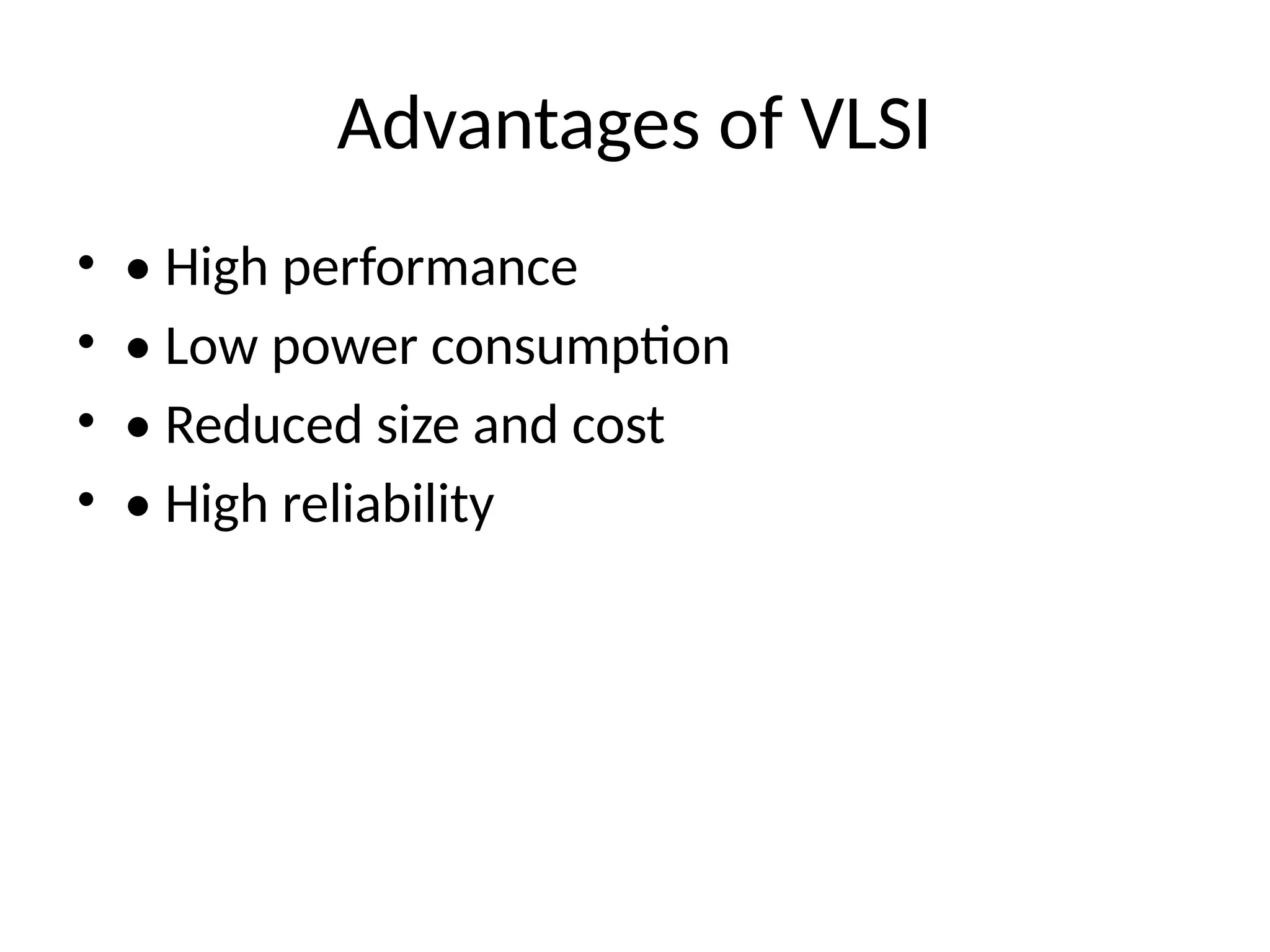 Advantages of VLSI

• • High performance
• • Low power consumption
• • Reduced size and cost
• • High reliability